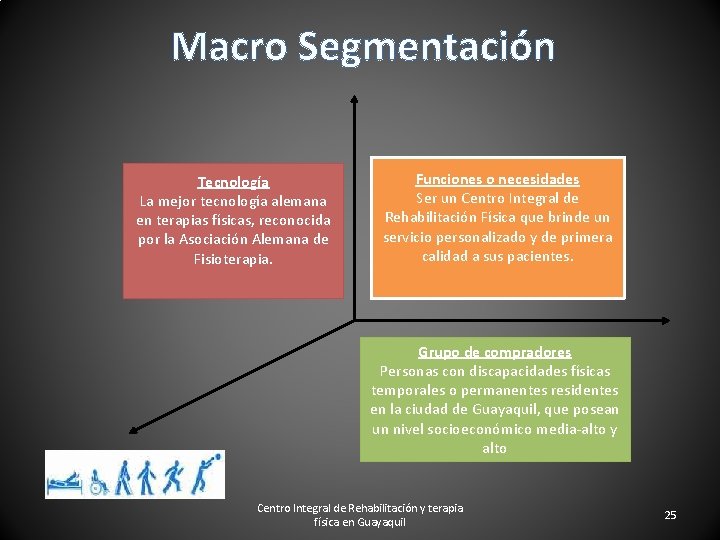 Macro Segmentación

Tecnología
La mejor tecnología alemana en terapias físicas, reconocida por la Asociación Alemana de Fisioterapia.

Funciones o necesidades
Ser un Centro Integral de Rehabilitación Física que brinde un servicio personalizado y de primera calidad a sus pacientes.

Grupo de compradores
Personas con discapacidades físicas temporales o permanentes residentes en la ciudad de Guayaquil, que posean un nivel socioeconómico media-alto y alto

Centro Integral de Rehabilitación y terapia física en Guayaquil

25